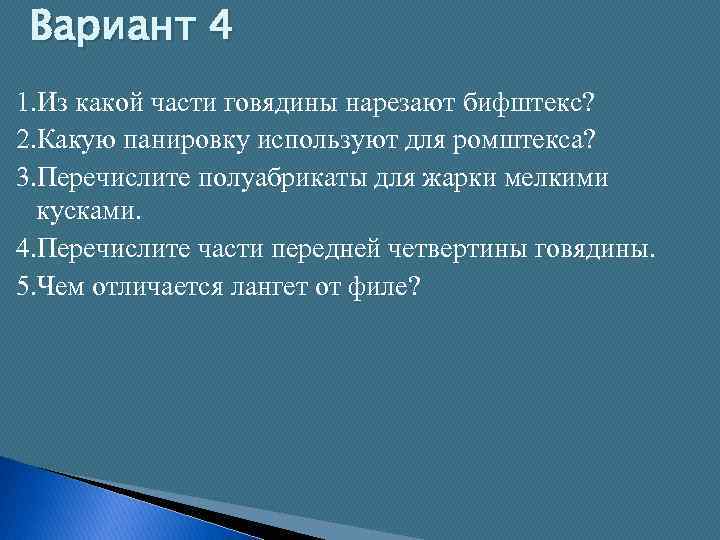 Вариант 4

1.Из какой части говядины нарезают бифштекс?

2.Какую панировку используют для ромштекса?

3.Перечислите полуабрикаты для жарки мелкими кусками.

4.Перечислите части передней четвертины говядины.

5.Чем отличается лангет от филе?